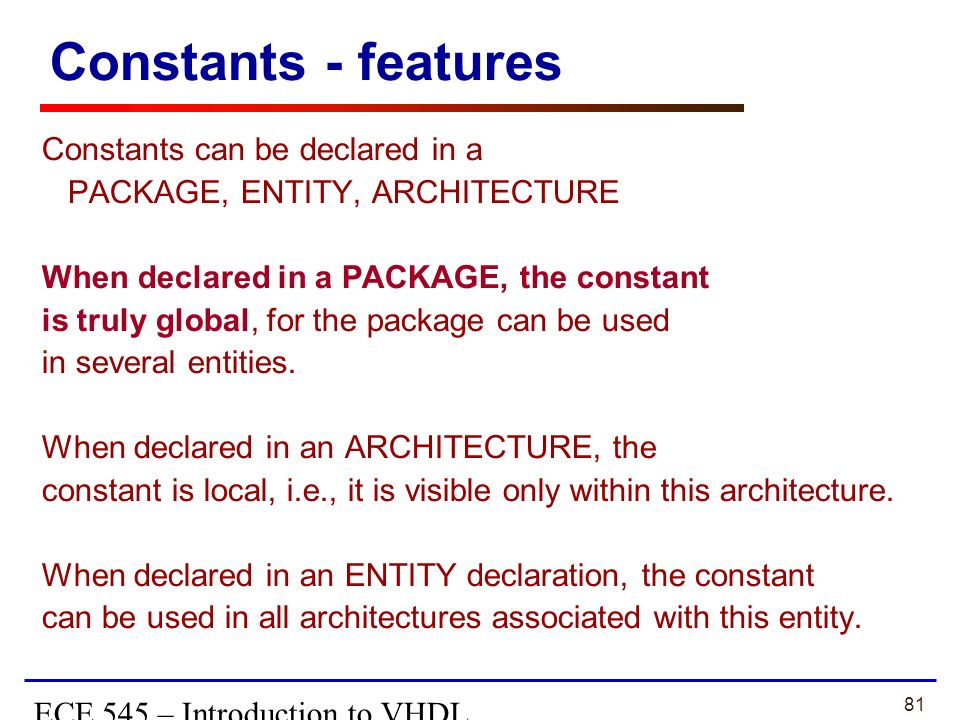 Constants - features

Constants can be declared in a
PACKAGE, ENTITY, ARCHITECTURE

When declared in a PACKAGE, the constant is truly global, for the package can be used in several entities.

When declared in an ARCHITECTURE, the constant is local, i.e., it is visible only within this architecture.

When declared in an ENTITY declaration, the constant can be used in all architectures associated with this entity.

ECE 545 – Introduction to VHDL

81